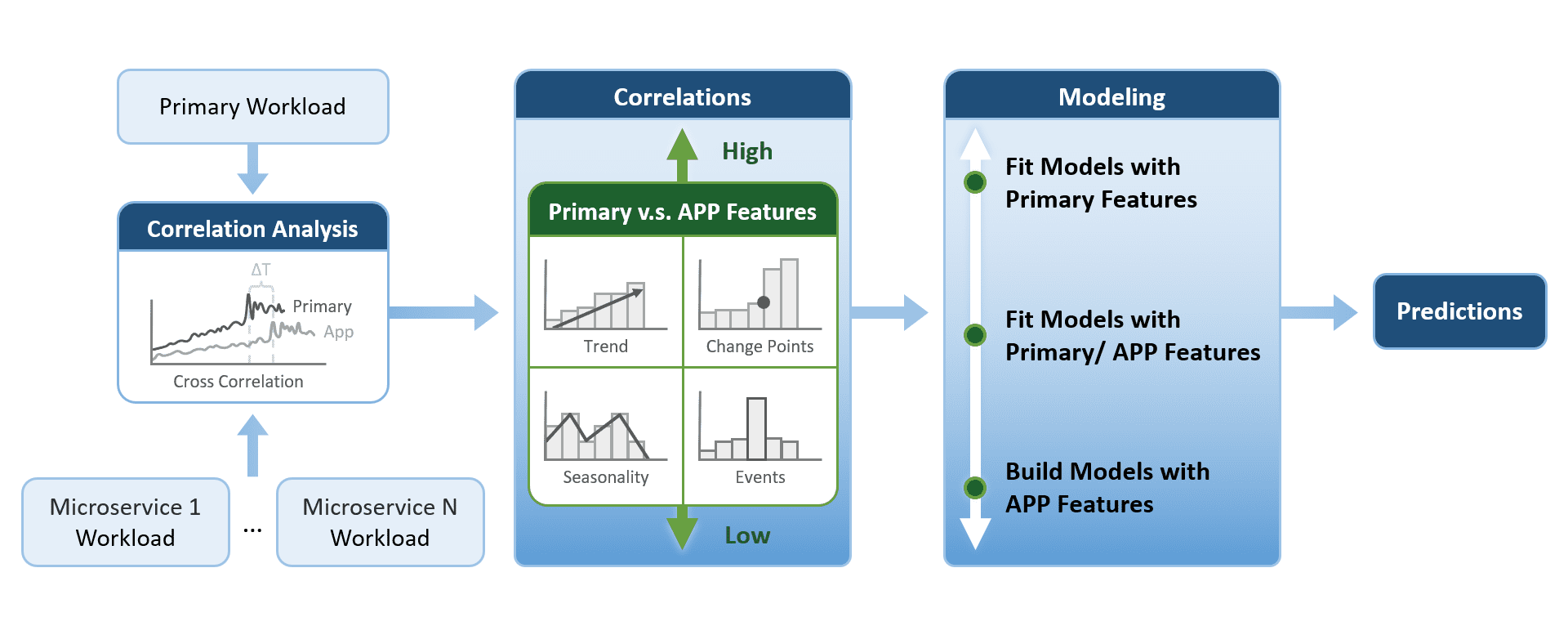 Primary Workload

Correlation Analysis

ΔT

Primary

App

Cross Correlation

Microservice 1 Workload

...

Microservice N Workload

Correlations

High

Primary v.s. APP Features

Trend

Change Points

Seasonality

Events

Low

Modeling

Fit Models with Primary Features

Fit Models with Primary/ APP Features

Build Models with APP Features

Predictions